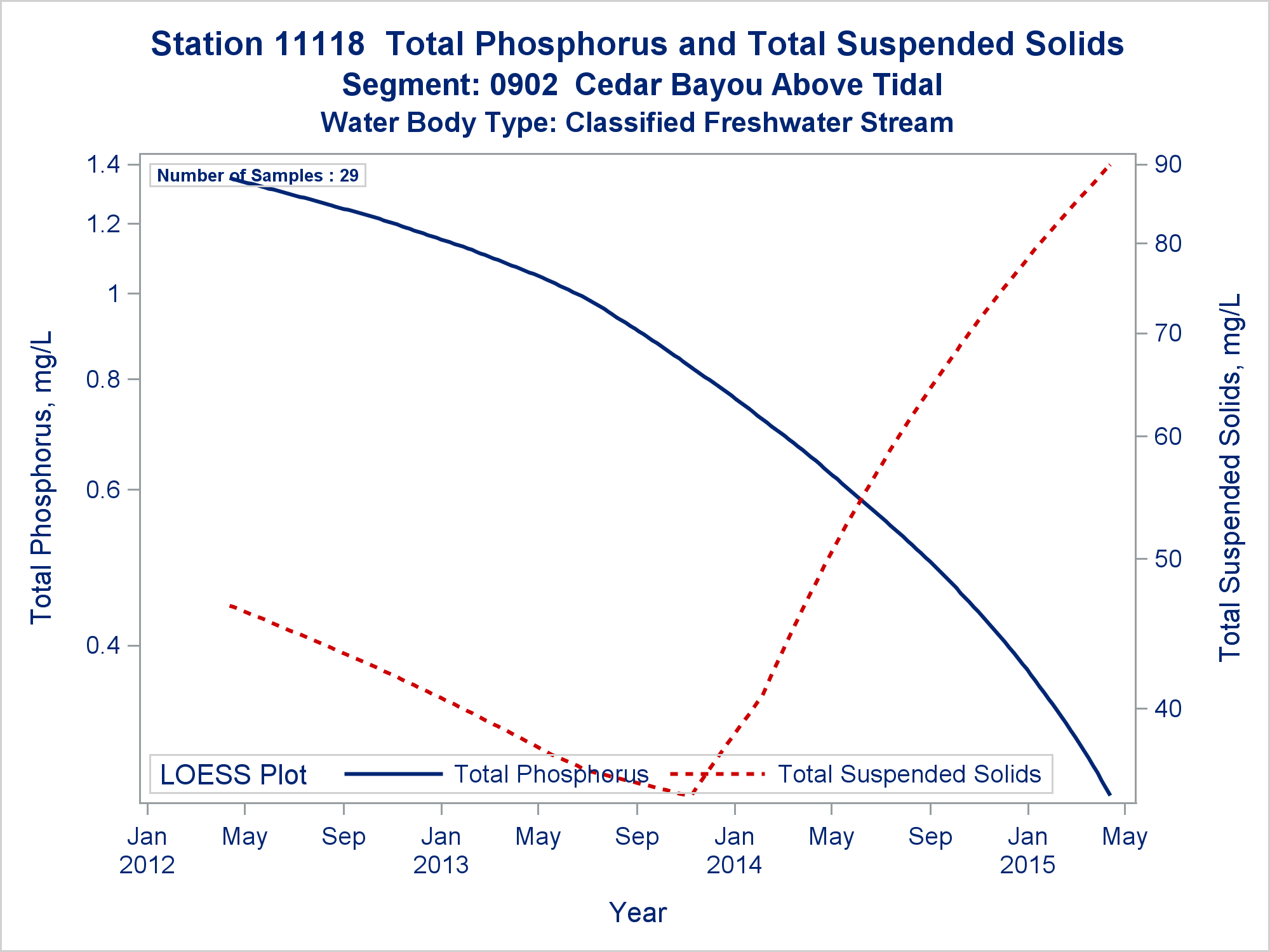 Station 11118 Total Phosphorus and Total Suspended Solids
Segment: 0902 Cedar Bayou Above Tidal
Water Body Type: Classified Freshwater Stream

Number of Samples : 29

Total Phosphorus, mg/L

1.4
1.2
1
0.8
0.6
0.4

Total Suspended Solids, mg/L

90
80
70
60
50
40

LOESS Plot
Total Phosphorus
Total Suspended Solids

Jan 2012
May
Sep
Jan 2013
May
Sep
Jan 2014
May
Sep
Jan 2015
May

Year